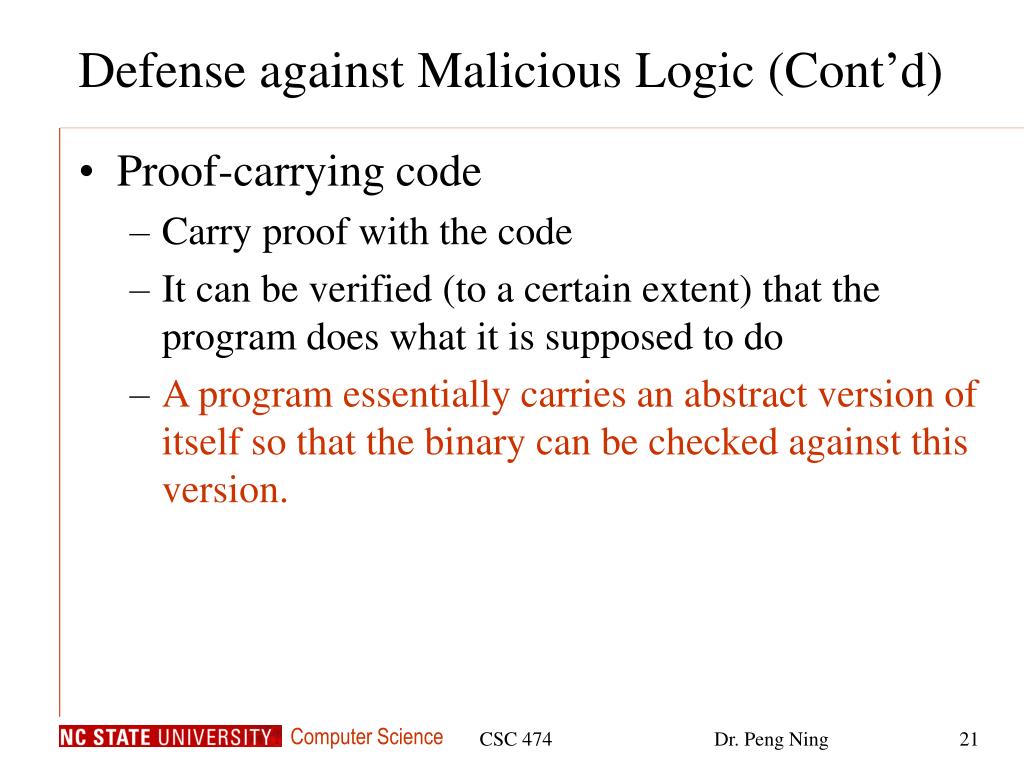 Defense against Malicious Logic (Cont’d)

• Proof-carrying code
– Carry proof with the code
– It can be verified (to a certain extent) that the program does what it is supposed to do
– A program essentially carries an abstract version of itself so that the binary can be checked against this version.

NC STATE UNIVERSITY Computer Science CSC 474 Dr. Peng Ning 21